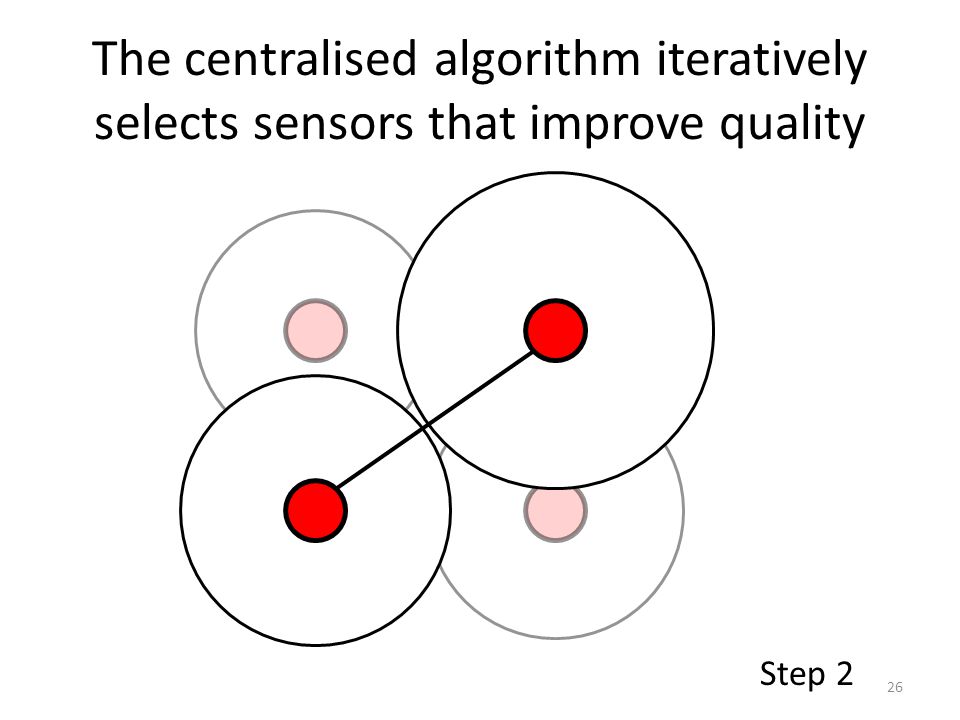 The centralised algorithm iteratively selects sensors that improve quality

Step 2

26